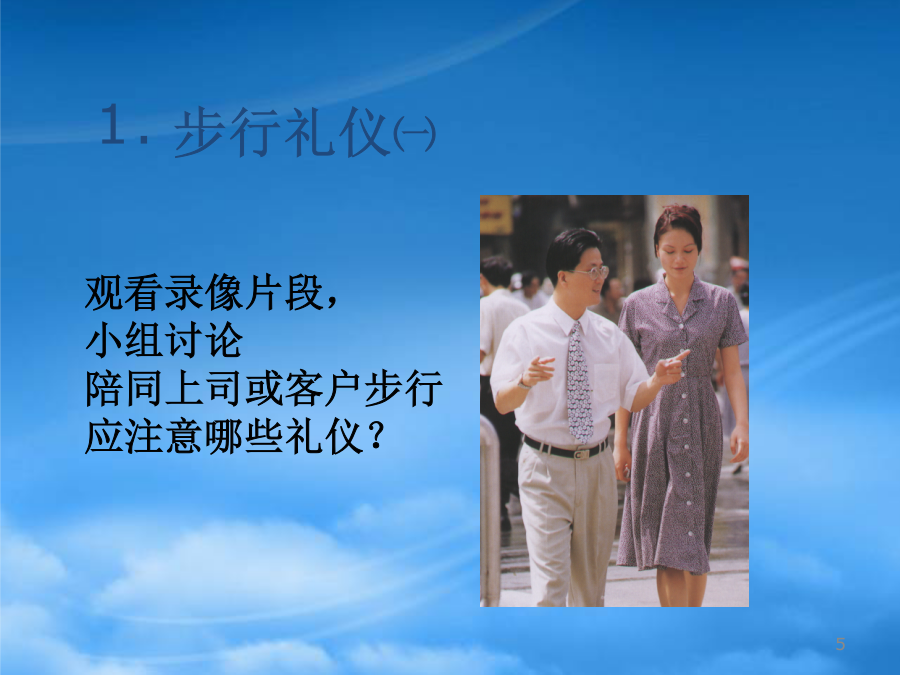 1. 步行礼仪㈠

观看录像片段，
小组讨论
陪同上司或客户步行
应注意哪些礼仪？

5